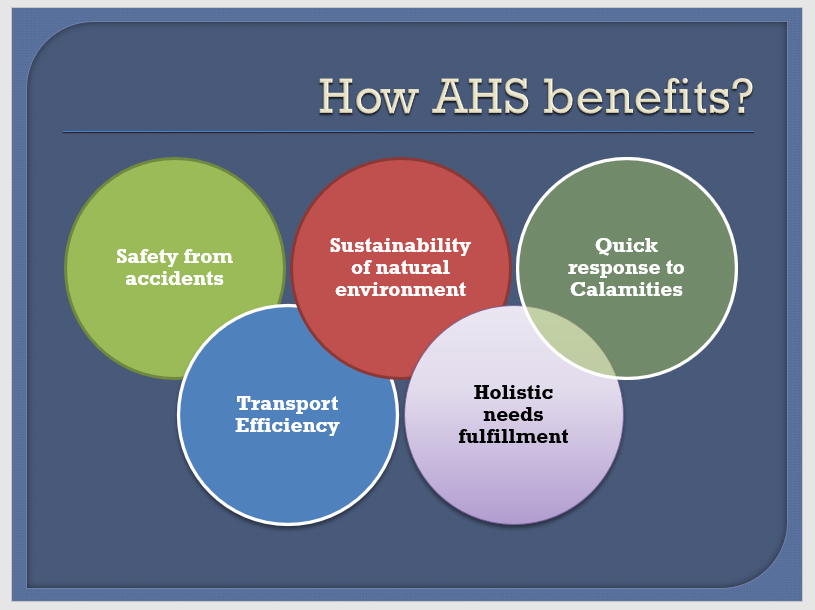 How AHS benefits?

Safety from accidents

Sustainability of natural environment

Quick response to Calamities

Transport Efficiency

Holistic needs fulfillment